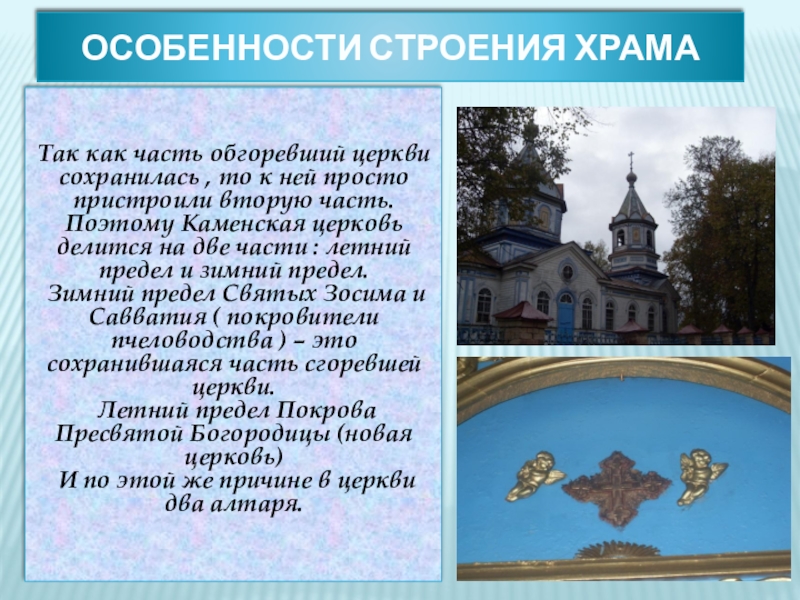 ОСОБЕННОСТИ СТРОЕНИЯ ХРАМА

Так как часть обгоревший церкви сохранилась , то к ней просто пристроили вторую часть. Поэтому Каменская церковь делится на две части : летний предел и зимний предел.
Зимний предел Святых Зосима и Савватия ( покровители пчеловодства ) – это сохранившаяся часть сгоревшей церкви.
Летний предел Покрова Пресвятой Богородицы (новая церковь)
И по этой же причине в церкви два алтаря.